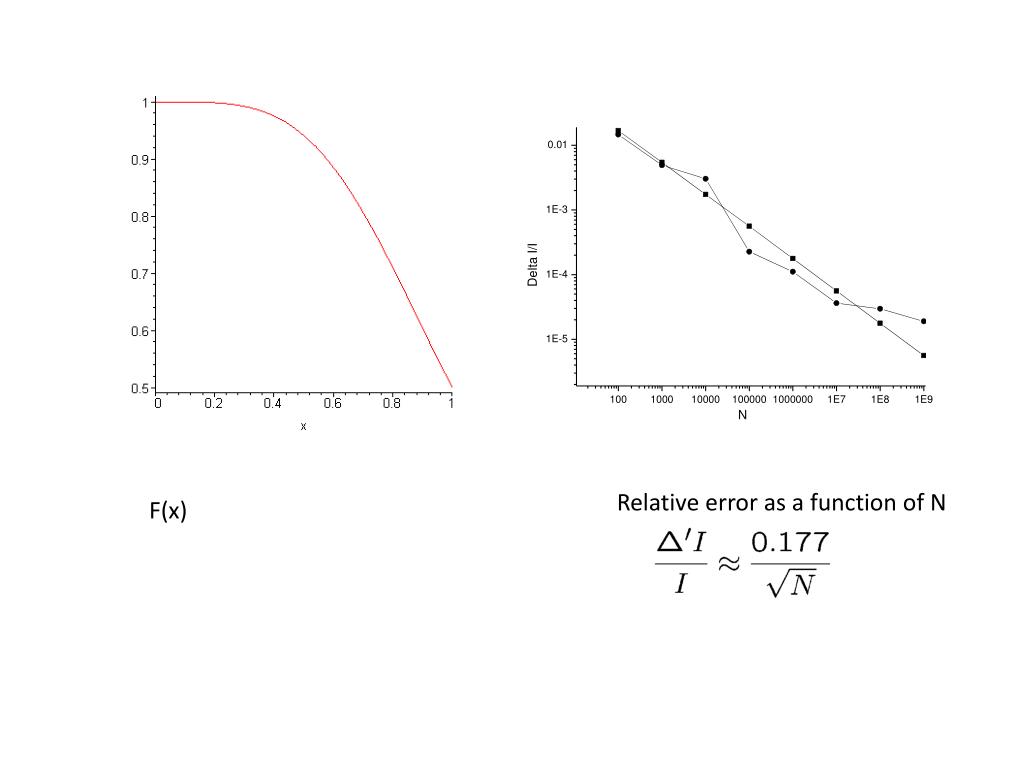 1
0.9
0.8
0.7
0.6
0.5
0
0.2
0.4
0.6
0.8
1
x

0.01
1E-3
1E-4
1E-5
Delta I/I
100
1000
10000
100000
1000000
1E7
1E8
1E9
N

F(x)

Relative error as a function of N

$\frac{\Delta' I}{I} \approx \frac{0.177}{\sqrt{N}}$